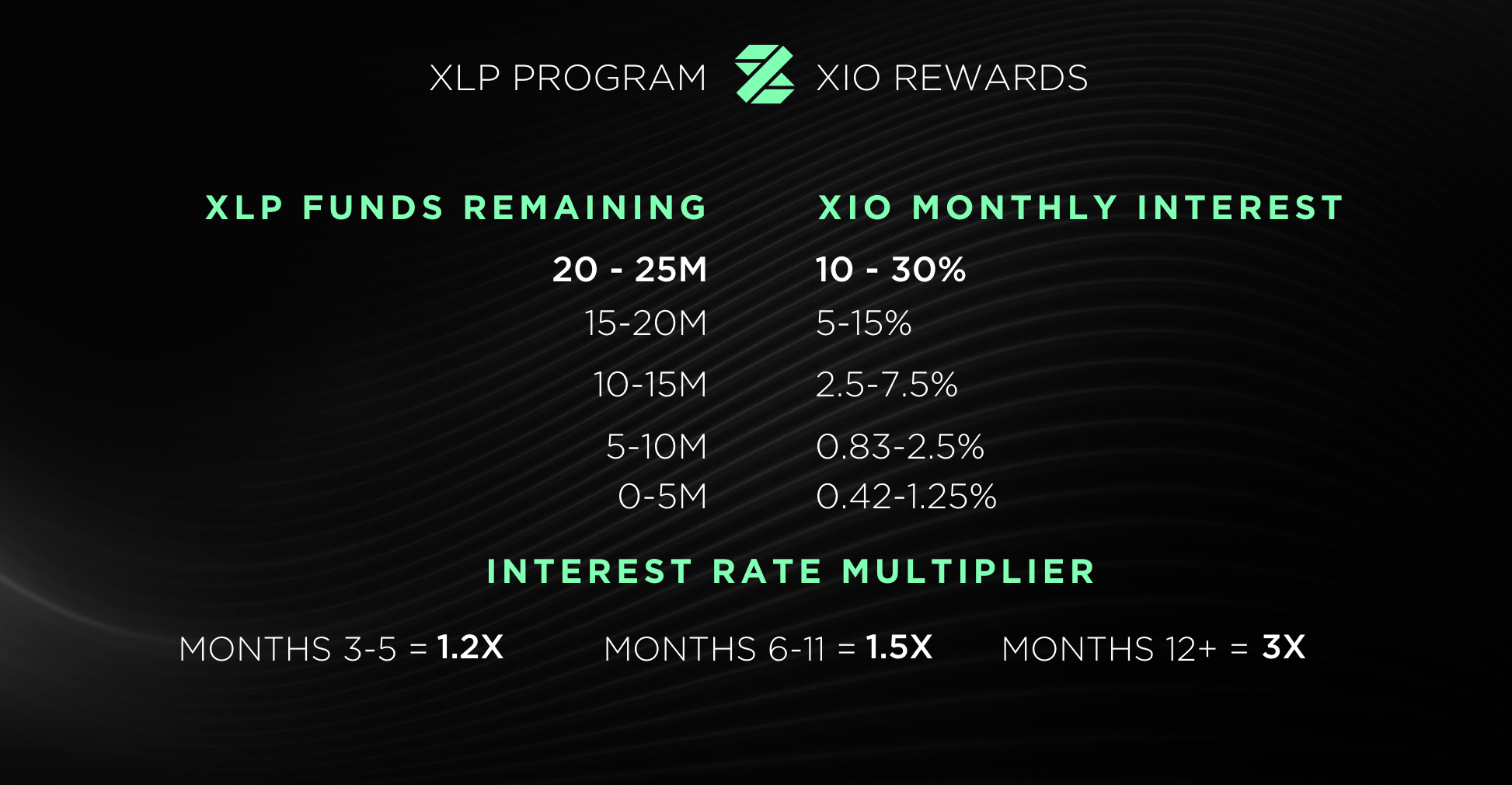 XLP PROGRAM XIO REWARDS

| XLP FUNDS REMAINING | XIO MONTHLY INTEREST |
|---|---|
| 20 - 25M | 10 - 30% |
| 15-20M | 5-15% |
| 10-15M | 2.5-7.5% |
| 5-10M | 0.83-2.5% |
| 0-5M | 0.42-1.25% |

INTEREST RATE MULTIPLIER

MONTHS 3-5 = 1.2X MONTHS 6-11 = 1.5X MONTHS 12+ = 3X